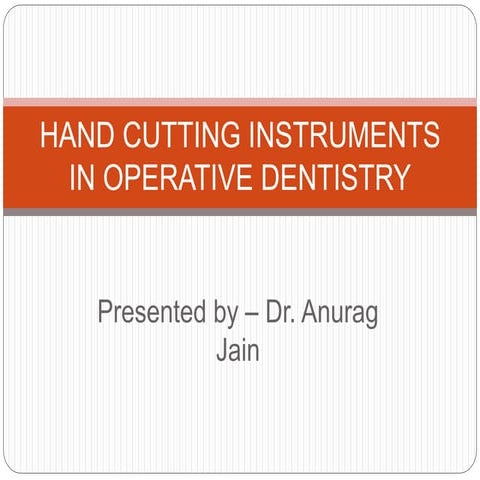 HAND CUTTING INSTRUMENTS IN OPERATIVE DENTISTRY

Presented by – Dr. Anurag Jain